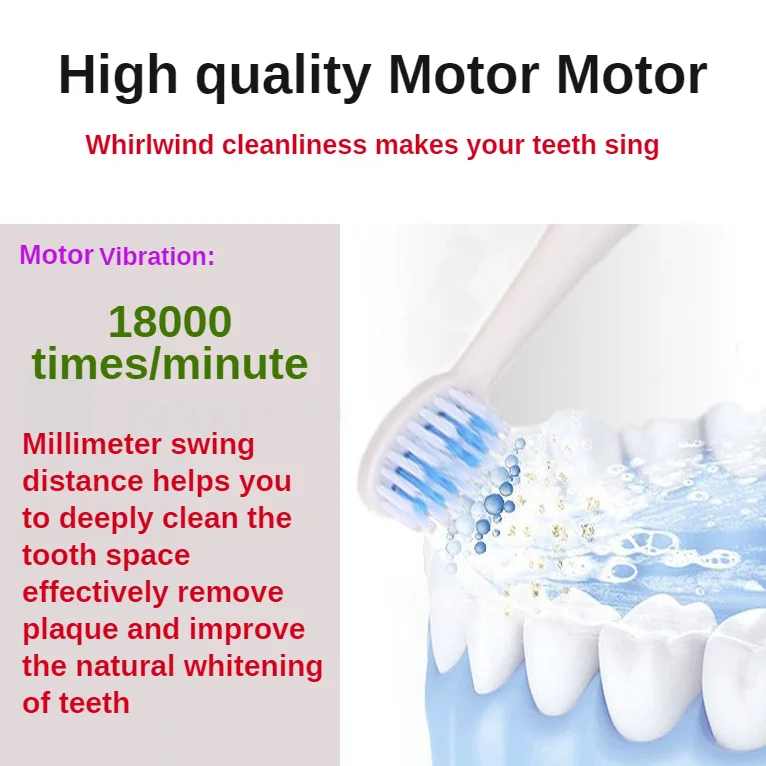 High quality Motor Motor

Whirlwind cleanliness makes your teeth sing

Motor Vibration:

18000 times/minute

Millimeter swing distance helps you to deeply clean the tooth space effectively remove plaque and improve the natural whitening of teeth